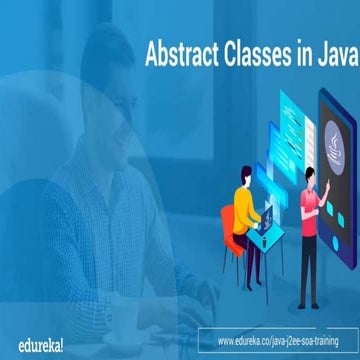 Abstract Classes in Java

edureka!

www.edureka.co/java-j2ee-soa-training